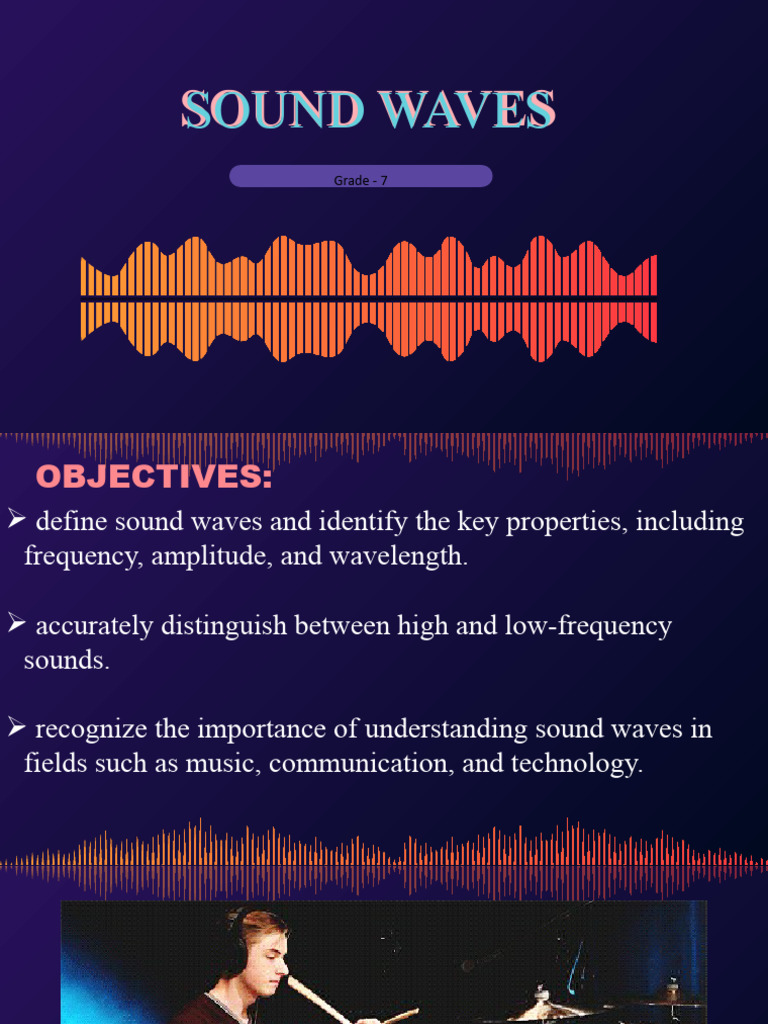 SOUND WAVES

Grade - 7

OBJECTIVES:

➢ define sound waves and identify the key properties, including frequency, amplitude, and wavelength.

➢ accurately distinguish between high and low-frequency sounds.

➢ recognize the importance of understanding sound waves in fields such as music, communication, and technology.